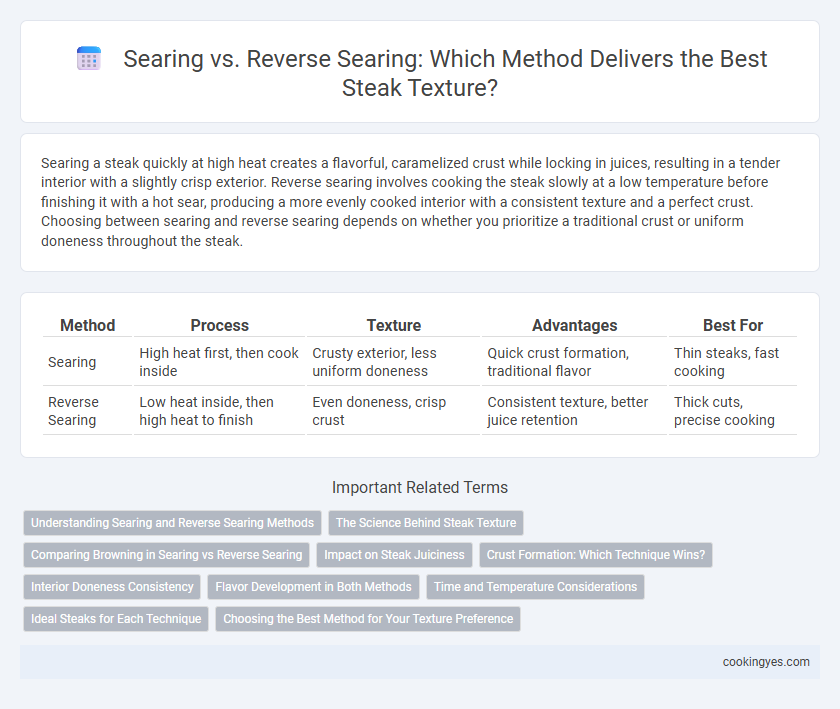 Searing vs. Reverse Searing: Which Method Delivers the Best Steak Texture?

Searing a steak quickly at high heat creates a flavorful, caramelized crust while locking in juices, resulting in a tender interior with a slightly crisp exterior. Reverse searing involves cooking the steak slowly at a low temperature before finishing it with a hot sear, producing a more evenly cooked interior with a consistent texture and a perfect crust. Choosing between searing and reverse searing depends on whether you prioritize a traditional crust or uniform doneness throughout the steak.

| Method | Process | Texture | Advantages | Best For |
|---|---|---|---|---|
| Searing | High heat first, then cook inside | Crusty exterior, less uniform doneness | Quick crust formation, traditional flavor | Thin steaks, fast cooking |
| Reverse Searing | Low heat inside, then high heat to finish | Even doneness, crisp crust | Consistent texture, better juice retention | Thick cuts, precise cooking |

Important Related Terms

Understanding Searing and Reverse Searing Methods
The Science Behind Steak Texture
Comparing Browning in Searing vs Reverse Searing
Impact on Steak Juiciness
Crust Formation: Which Technique Wins?
Interior Doneness Consistency
Flavor Development in Both Methods
Time and Temperature Considerations
Ideal Steaks for Each Technique
Choosing the Best Method for Your Texture Preference

cookingyes.com